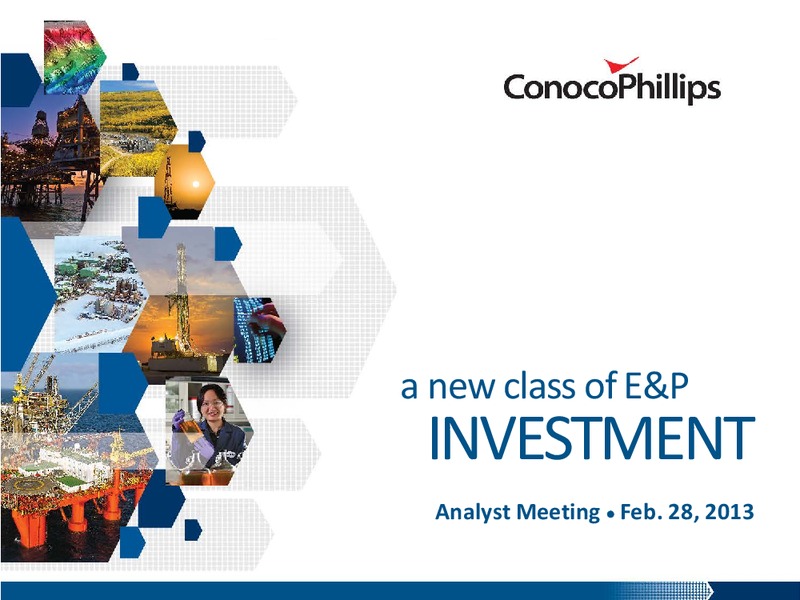 ConocoPhillips

a new class of E&P
INVESTMENT

Analyst Meeting • Feb. 28, 2013